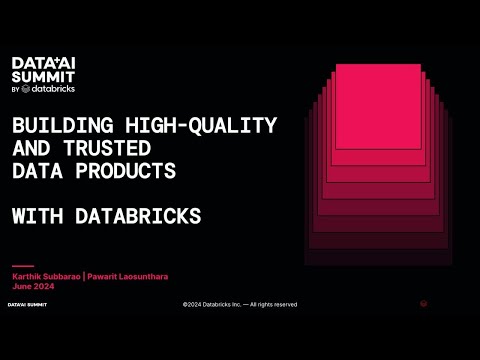 DATA+AI SUMMIT
BY databricks

BUILDING HIGH-QUALITY AND TRUSTED DATA PRODUCTS

WITH DATABRICKS

Karthik Subbarao | Pawarit Laosunthara
June 2024

DATA+AI SUMMIT

©2024 Databricks Inc. — All rights reserved